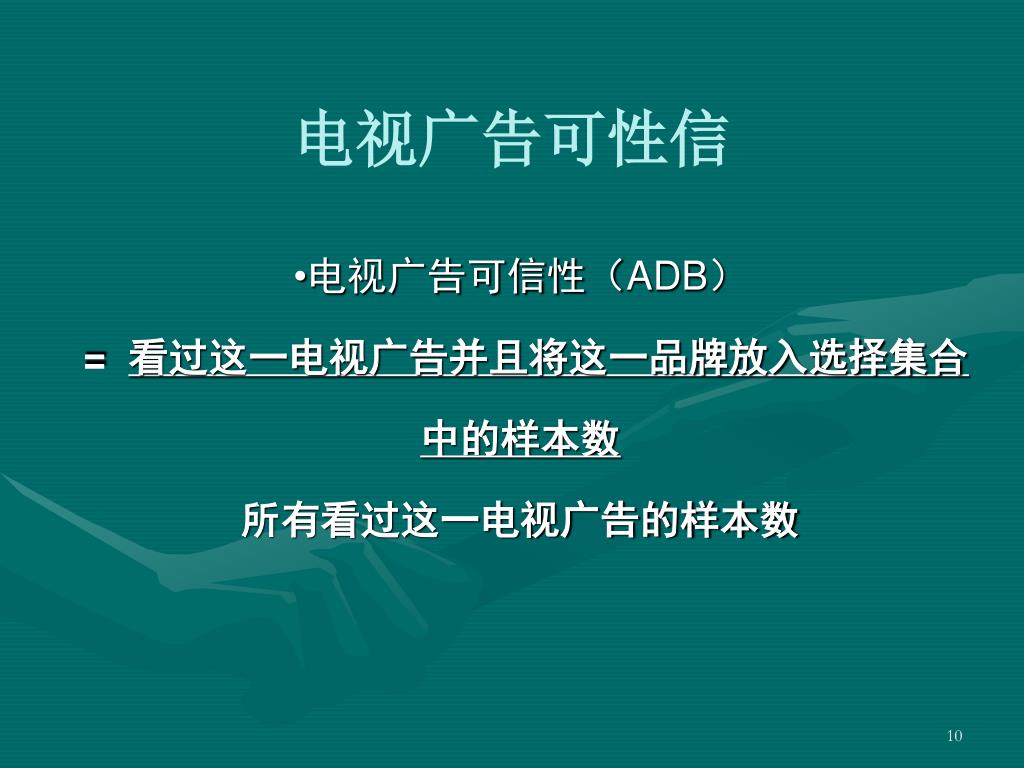 电视广告可性信

•电视广告可信性（ADB）

= 看过这一电视广告并且将这一品牌放入选择集合中的样本数

所有看过这一电视广告的样本数

10